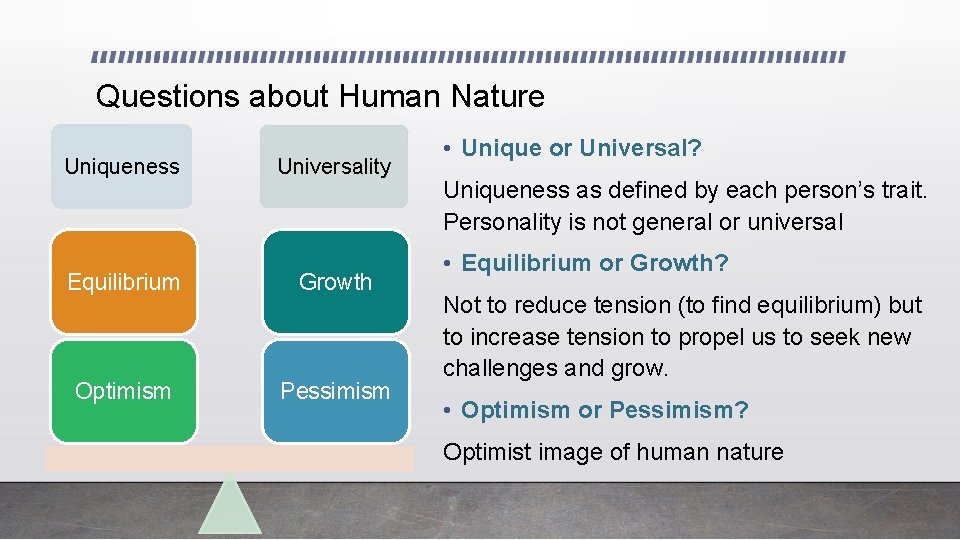 Questions about Human Nature

Uniqueness

Universality

Equilibrium

Growth

Optimism

Pessimism

• Unique or Universal?

Uniqueness as defined by each person's trait. Personality is not general or universal

• Equilibrium or Growth?

Not to reduce tension (to find equilibrium) but to increase tension to propel us to seek new challenges and grow.

• Optimism or Pessimism?

Optimist image of human nature